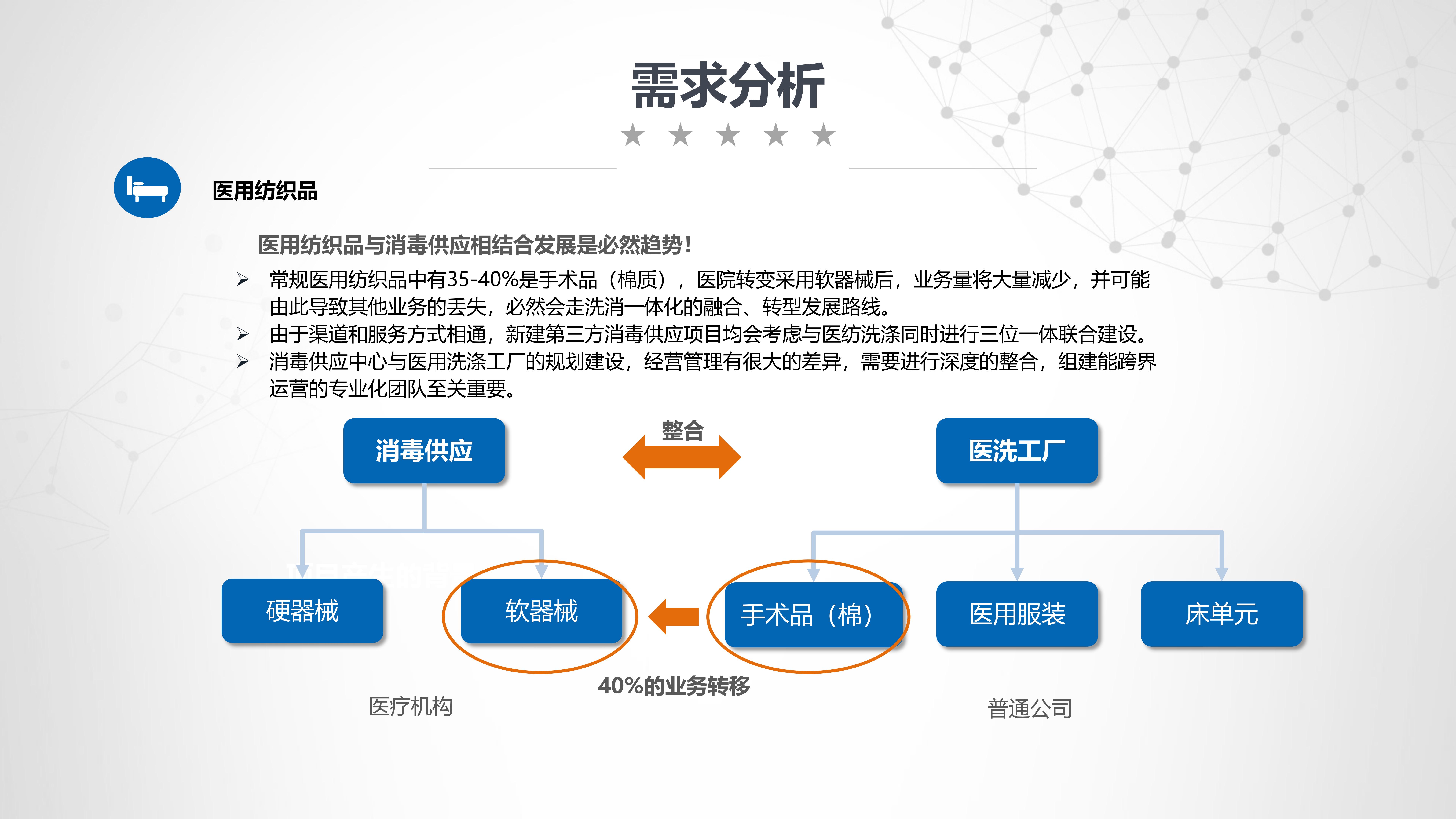 需求分析

★ ★ ★ ★ ★

医用纺织品

医用纺织品与消毒供应相结合发展是必然趋势!

➢ 常规医用纺织品中有35-40%是手术品（棉质），医院转变采用软器械后，业务量将大量减少，并可能由此导致其他业务的丢失，必然会走洗消一体化的融合、转型发展路线。
➢ 由于渠道和服务方式相通，新建第三方消毒供应项目均会考虑与医纺洗涤同时进行三位一体联合建设。
➢ 消毒供应中心与医用洗涤工厂的规划建设，经营管理有很大的差异，需要进行深度的整合，组建能跨界运营的专业化团队至关重要。

消毒供应

整合

医洗工厂

硬器械

软器械

手术品（棉）

医用服装

床单元

40%的业务转移

医疗机构

普通公司